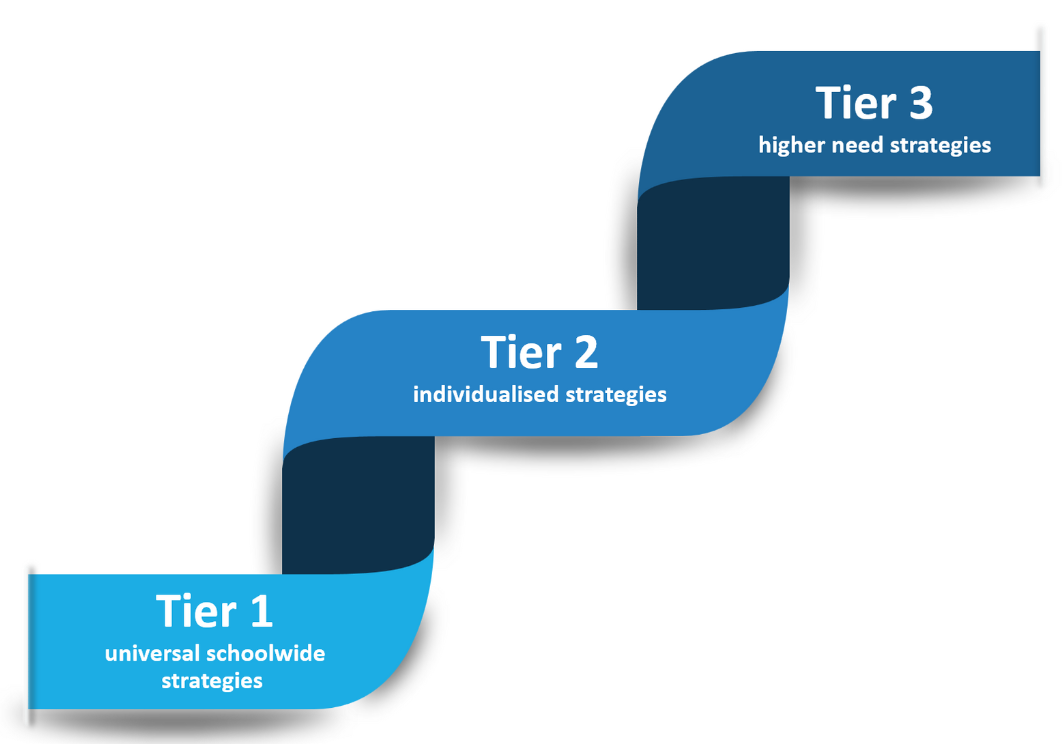 Tier 3
higher need strategies

Tier 2
individualised strategies

Tier 1
universal schoolwide strategies